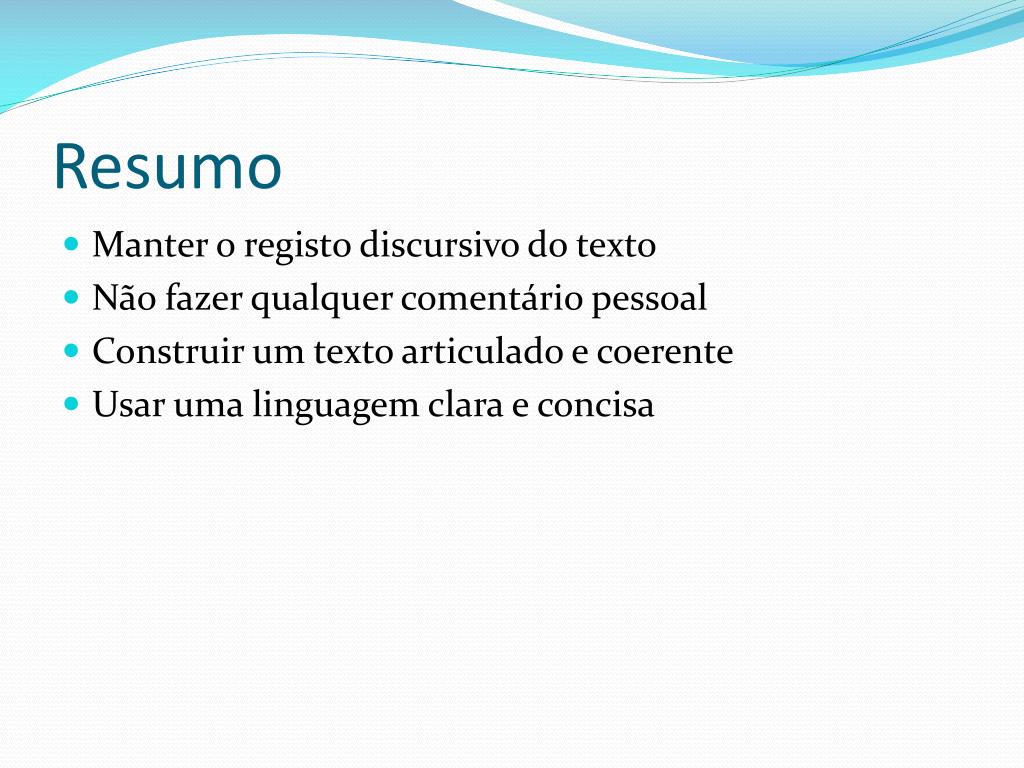 Resumo

- Manter o registo discursivo do texto
- Não fazer qualquer comentário pessoal
- Construir um texto articulado e coerente
- Usar uma linguagem clara e concisa